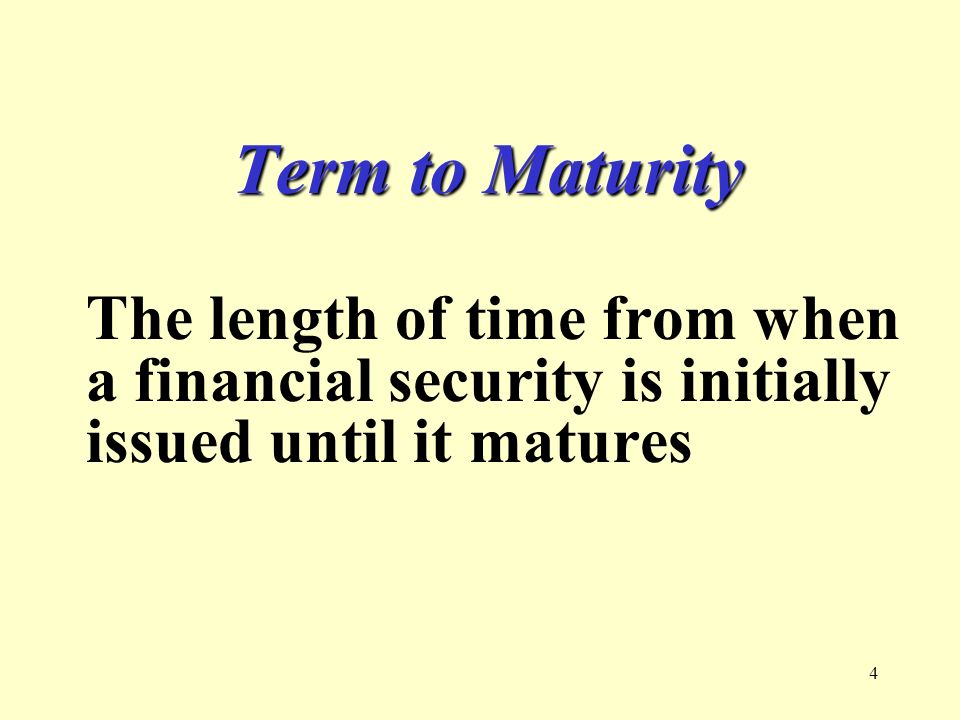 Term to Maturity

The length of time from when a financial security is initially issued until it matures

4